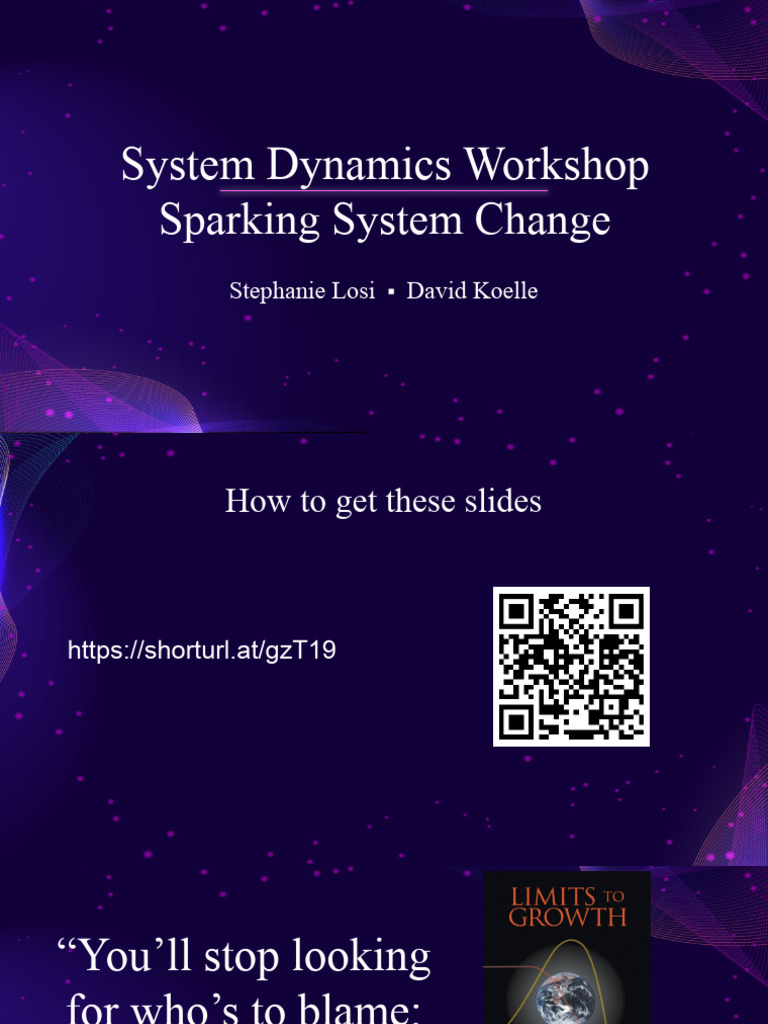 System Dynamics Workshop
Sparking System Change

Stephanie Losi ▪ David Koelle

How to get these slides

https://shorturl.at/gzT19

LIMITS TO GROWTH

“You’ll stop looking for who’s to blame;